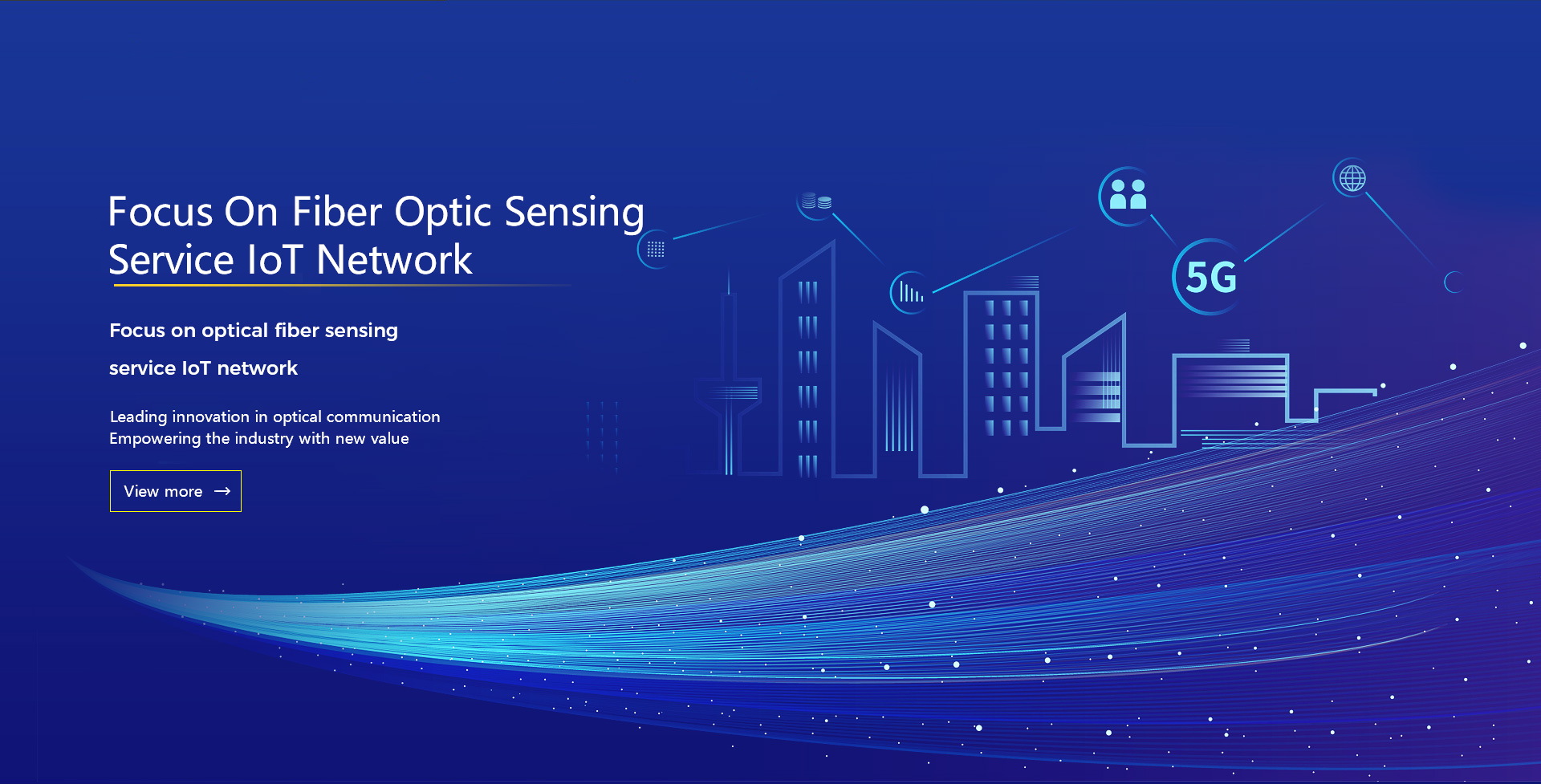 Focus On Fiber Optic Sensing
Service IoT Network

Focus on optical fiber sensing

service IoT network

Leading innovation in optical communication
Empowering the industry with new value

View more →

5G